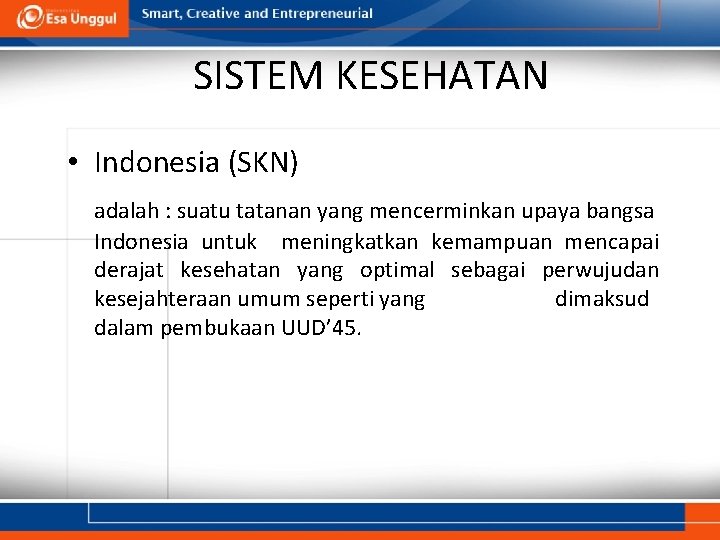 Esa Unggul

Smart, Creative and Entrepreneurial

SISTEM KESEHATAN

• Indonesia (SKN)

adalah : suatu tatanan yang mencerminkan upaya bangsa Indonesia untuk meningkatkan kemampuan mencapai derajat kesehatan yang optimal sebagai perwujudan kesejahteraan umum seperti yang dimaksud dalam pembukaan UUD'45.